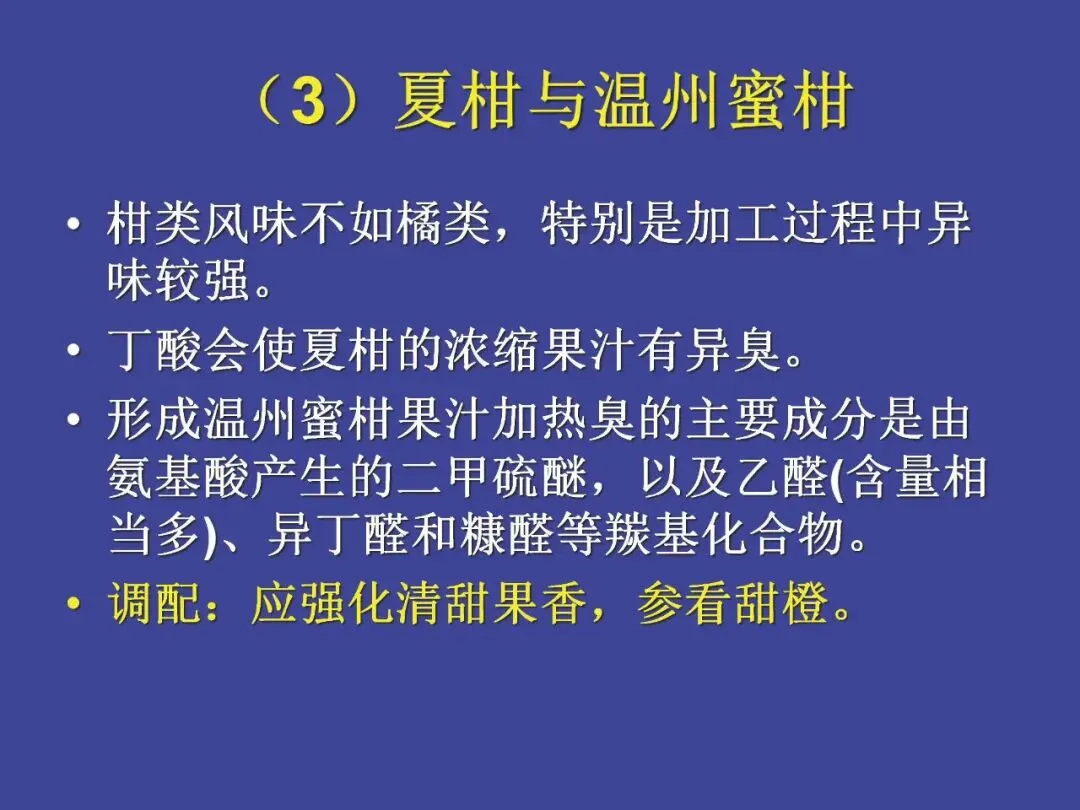 （3）夏柑与温州蜜柑

• 柑类风味不如橘类，特别是加工过程中异味较强。

• 丁酸会使夏柑的浓缩果汁有异臭。

• 形成温州蜜柑果汁加热臭的主要成分是由氨基酸产生的二甲硫醚，以及乙醛(含量相当多)、异丁醛和糠醛等羰基化合物。

• 调配：应强化清甜果香，参看甜橙。